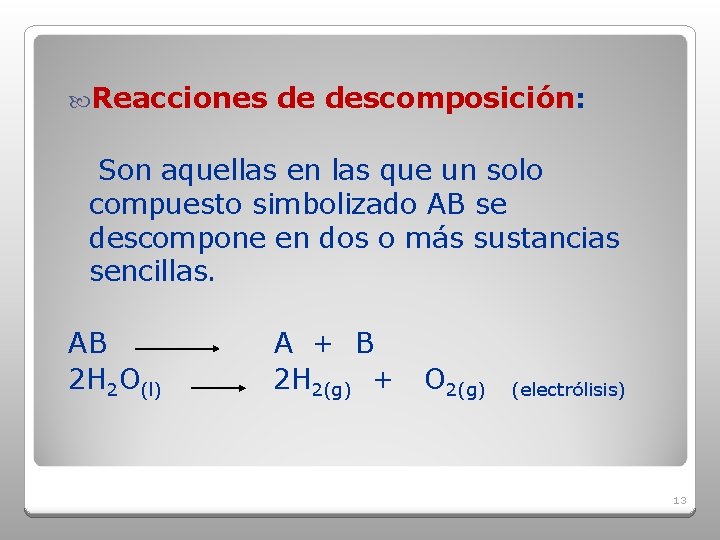 Reacciones de descomposición:

Son aquellas en las que un solo compuesto simbolizado AB se descompone en dos o más sustancias sencillas.

$AB \longrightarrow A + B$

$2H_2O_{(l)} \longrightarrow 2H_{2(g)} + O_{2(g)}$ (electrólisis)

13